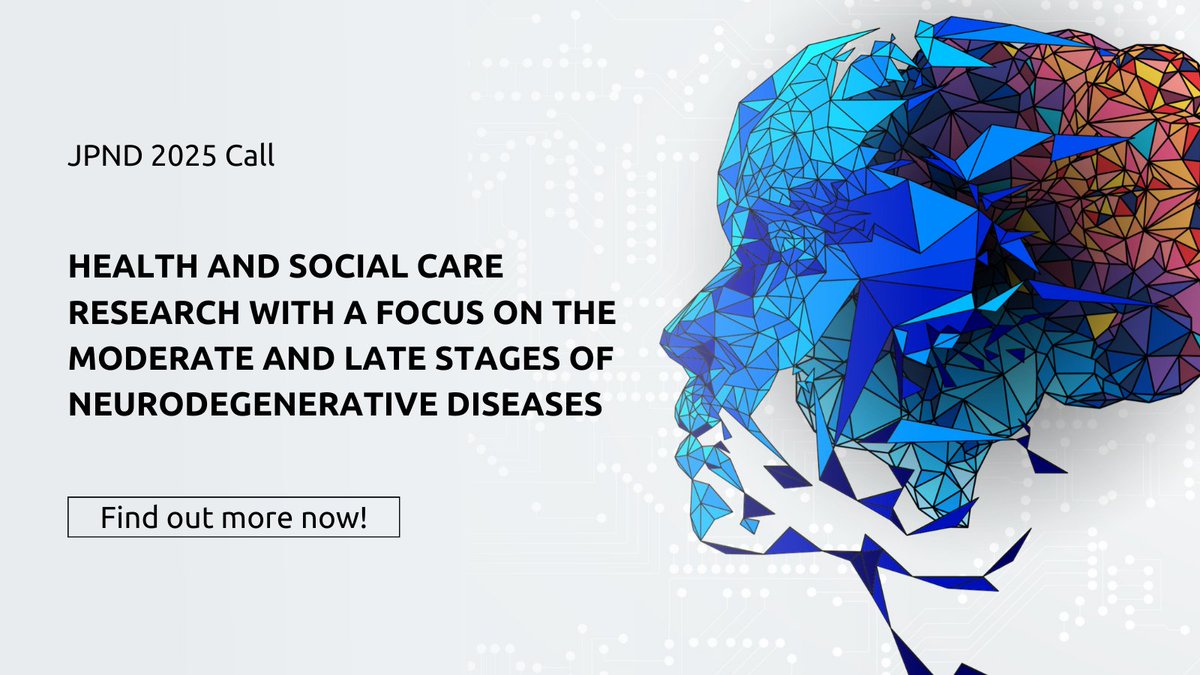 JPND 2025 Call

HEALTH AND SOCIAL CARE RESEARCH WITH A FOCUS ON THE MODERATE AND LATE STAGES OF NEURODEGENERATIVE DISEASES

Find out more now!